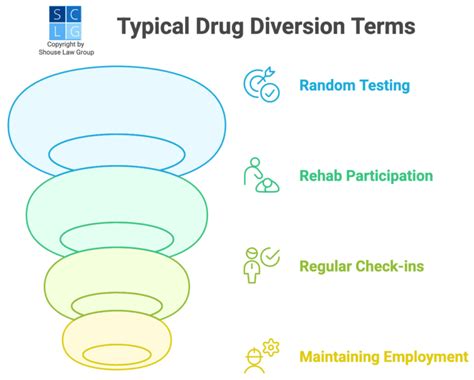 S C
L G
Copyright by
Shouse Law Group

Typical Drug Diversion Terms

Random Testing

Rehab Participation

Regular Check-ins

Maintaining Employment